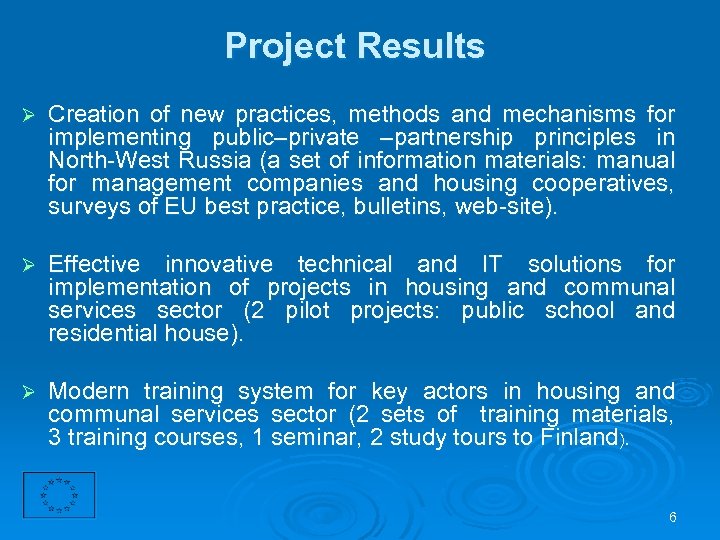 Project Results

➢ Creation of new practices, methods and mechanisms for implementing public–private –partnership principles in North-West Russia (a set of information materials: manual for management companies and housing cooperatives, surveys of EU best practice, bulletins, web-site).

➢ Effective innovative technical and IT solutions for implementation of projects in housing and communal services sector (2 pilot projects: public school and residential house).

➢ Modern training system for key actors in housing and communal services sector (2 sets of training materials, 3 training courses, 1 seminar, 2 study tours to Finland).

6